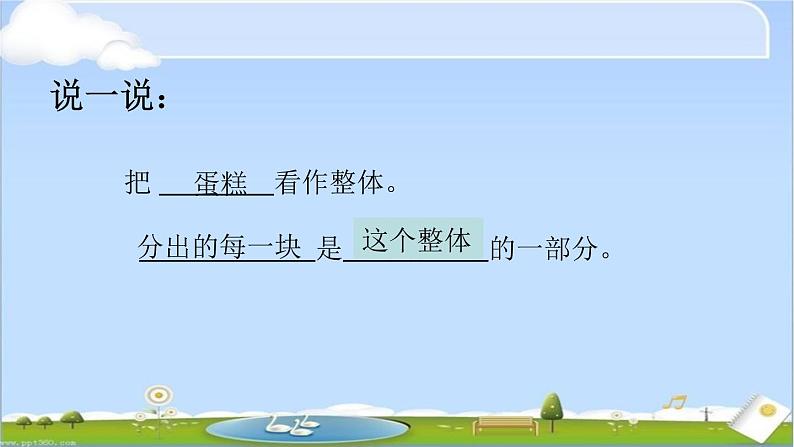 说一说：

把 蛋糕 看作整体。

分出的每一块 是 这个整体 的一部分。

www.ppt360.com